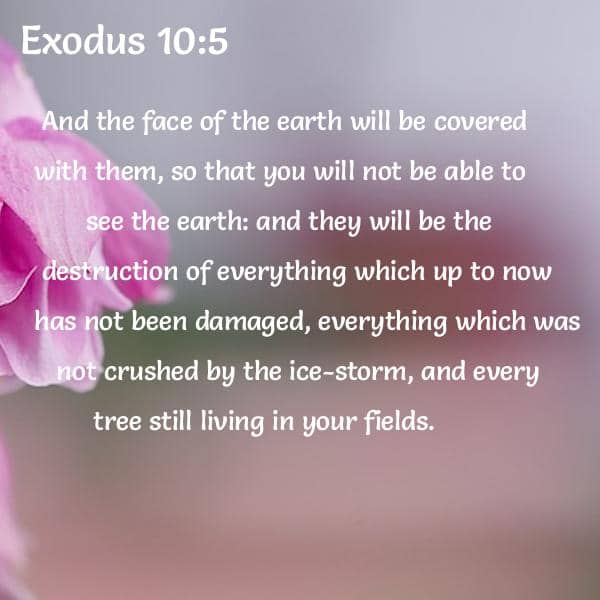 Exodus 10:5

And the face of the earth will be covered with them, so that you will not be able to see the earth: and they will be the destruction of everything which up to now has not been damaged, everything which was not crushed by the ice-storm, and every tree still living in your fields.